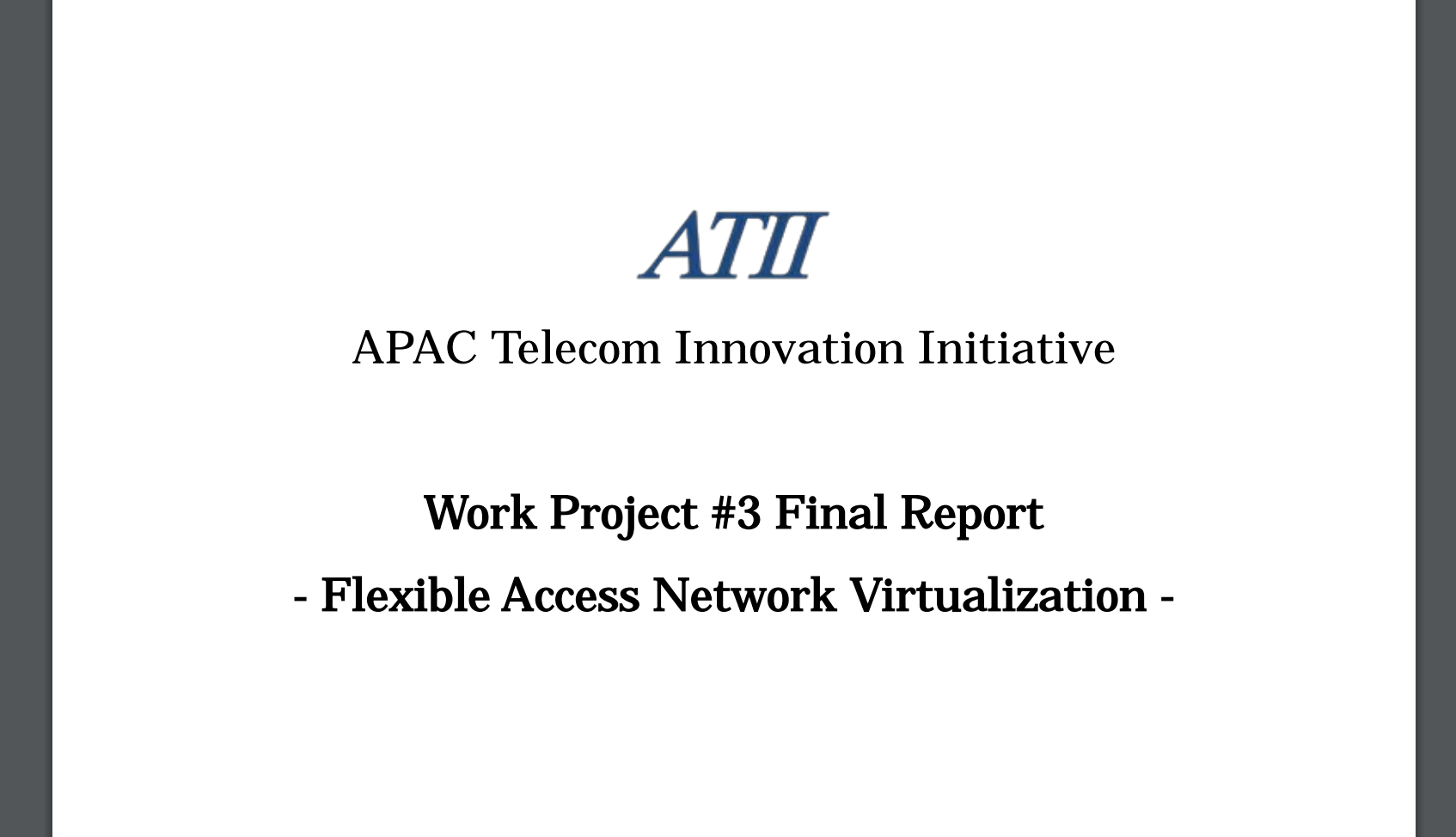 ATII

APAC Telecom Innovation Initiative

Work Project #3 Final Report

- Flexible Access Network Virtualization -